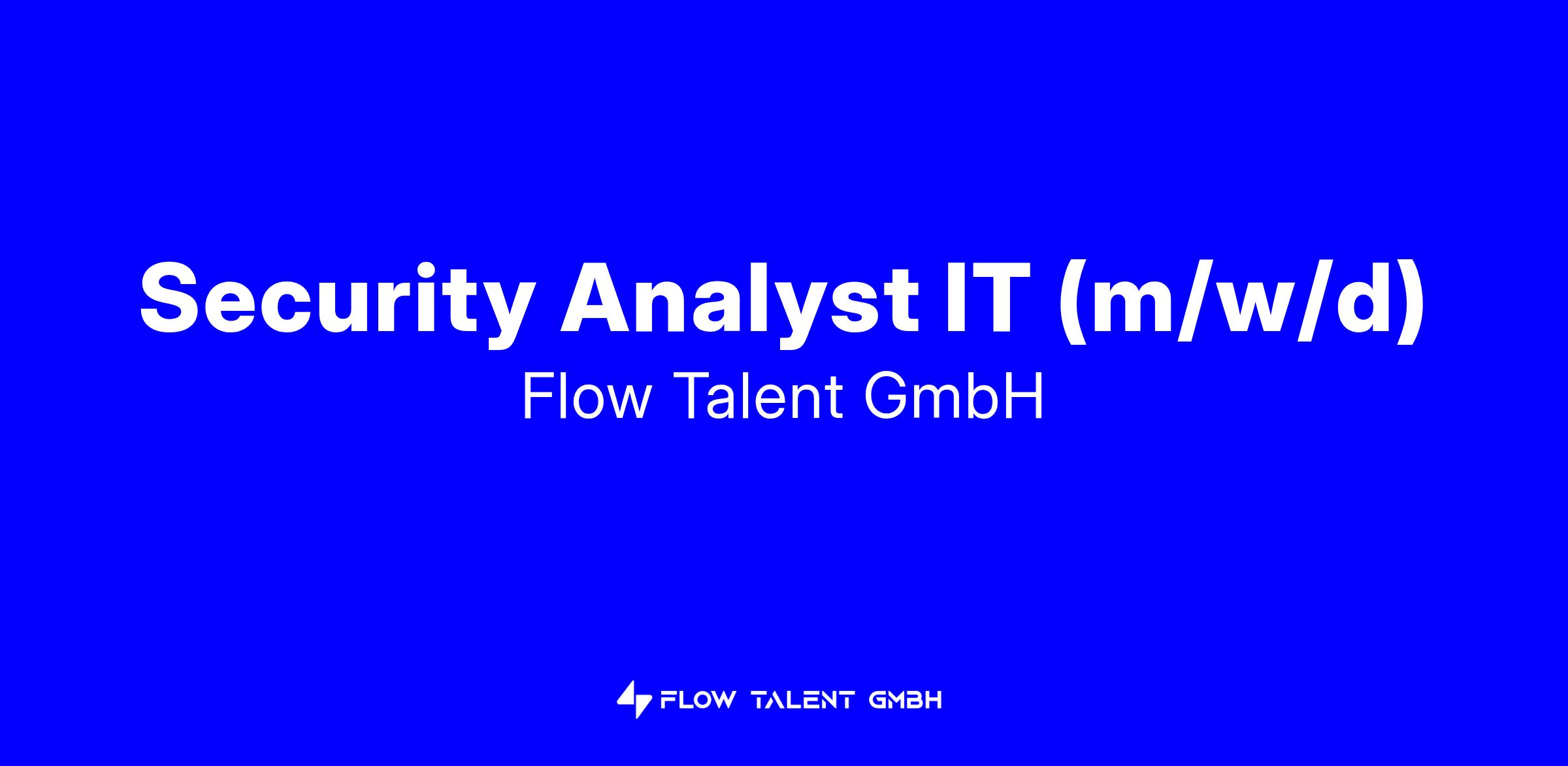 Security Analyst IT (m/w/d)

Flow Talent GmbH

FLOW TALENT GMBH